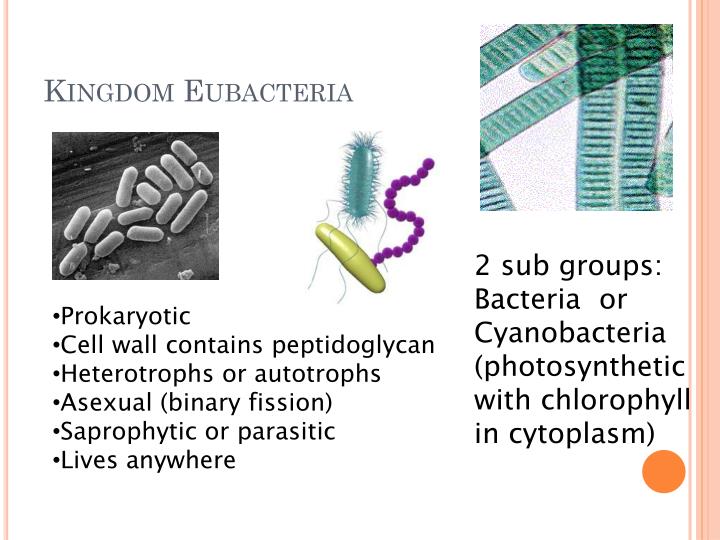 KINGDOM EUBACTERIA

•Prokaryotic
•Cell wall contains peptidoglycan
•Heterotrophs or autotrophs
•Asexual (binary fission)
•Saprophytic or parasitic
•Lives anywhere

2 sub groups: Bacteria or Cyanobacteria (photosynthetic with chlorophyll in cytoplasm)